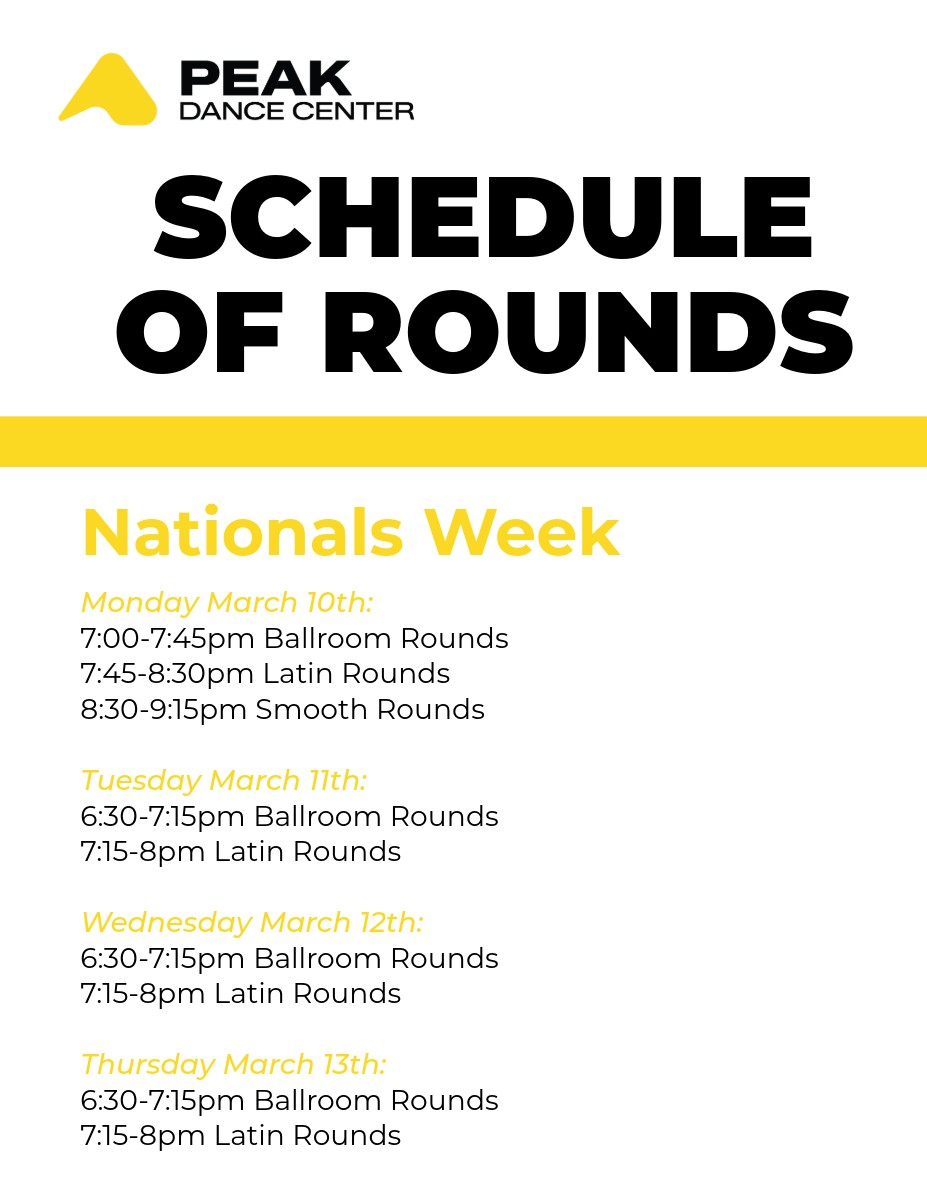 PEAK
DANCE CENTER

SCHEDULE OF ROUNDS

Nationals Week

Monday March 10th:
7:00-7:45pm Ballroom Rounds
7:45-8:30pm Latin Rounds
8:30-9:15pm Smooth Rounds

Tuesday March 11th:
6:30-7:15pm Ballroom Rounds
7:15-8pm Latin Rounds

Wednesday March 12th:
6:30-7:15pm Ballroom Rounds
7:15-8pm Latin Rounds

Thursday March 13th:
6:30-7:15pm Ballroom Rounds
7:15-8pm Latin Rounds